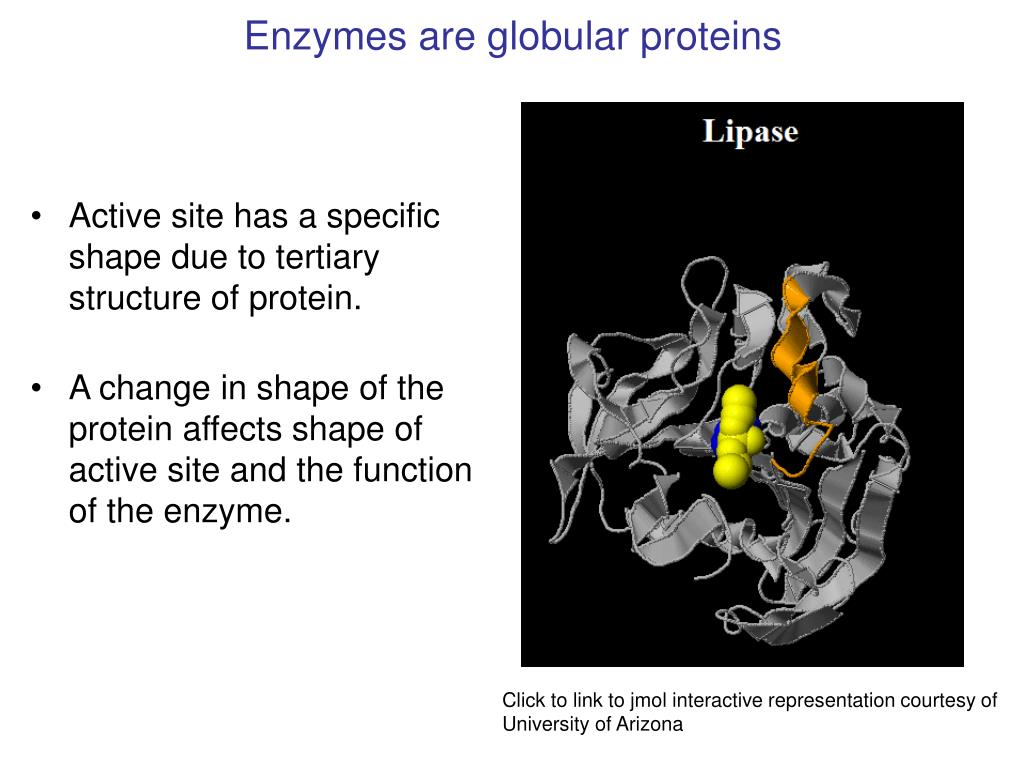 Enzymes are globular proteins

• Active site has a specific shape due to tertiary structure of protein.

• A change in shape of the protein affects shape of active site and the function of the enzyme.

Lipase

Click to link to jmol interactive representation courtesy of University of Arizona